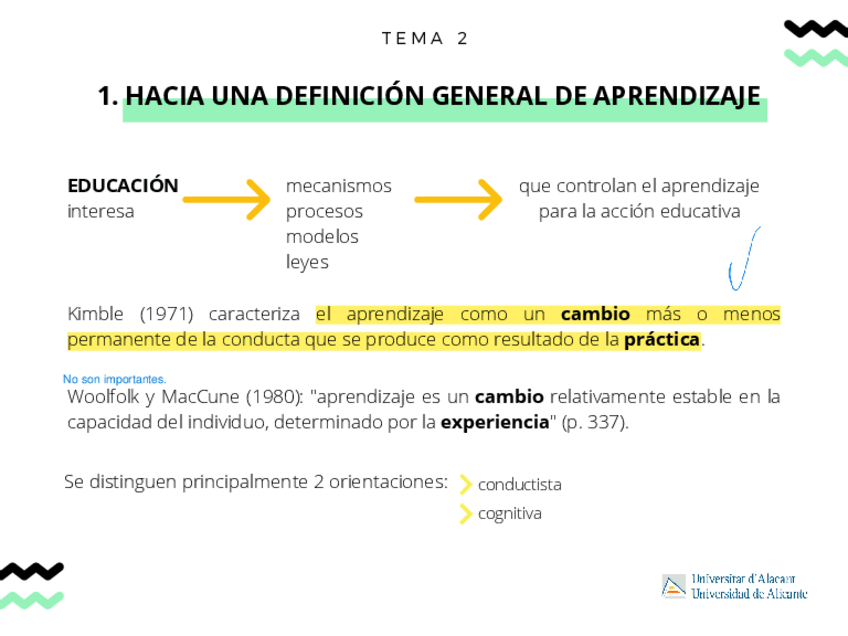 TEMA 2

1. HACIA UNA DEFINICIÓN GENERAL DE APRENDIZAJE

EDUCACIÓN interesa

mecanismos
procesos
modelos
leyes

que controlan el aprendizaje para la acción educativa

Kimble (1971) caracteriza el aprendizaje como un cambio más o menos permanente de la conducta que se produce como resultado de la práctica.

No son importantes.

Woolfolk y MacCune (1980): "aprendizaje es un cambio relativamente estable en la capacidad del individuo, determinado por la experiencia" (p. 337).

Se distinguen principalmente 2 orientaciones:

conductista
cognitiva

Universitat d'Alacant
Universidad de Alicante